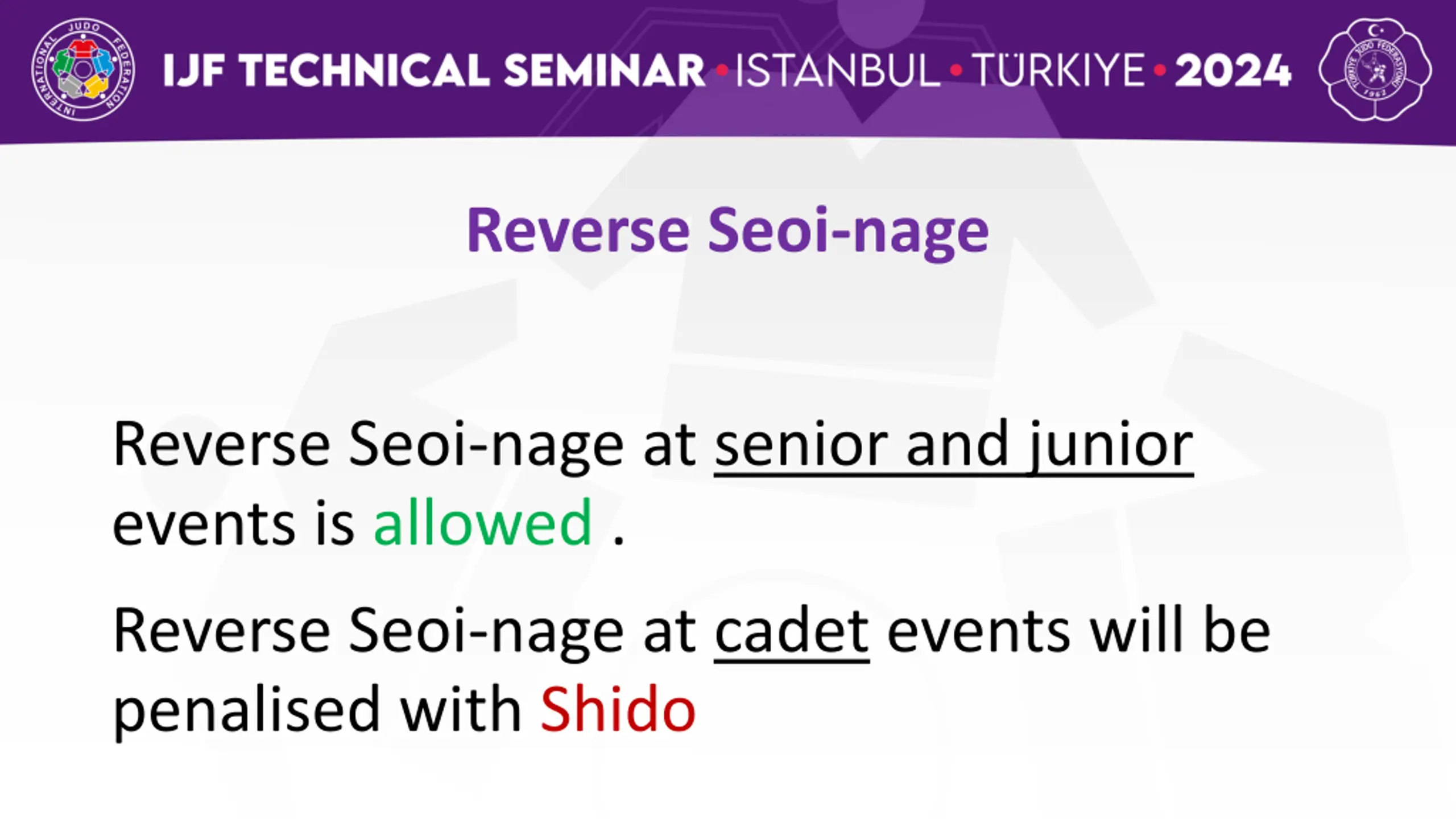 INTERNATIONAL JUDO FEDERATION

IJF TECHNICAL SEMINAR • ISTANBUL • TÜRKIYE • 2024

TÜRKIYE JUDO FEDERASYONU 1962

Reverse Seoi-nage

Reverse Seoi-nage at senior and junior events is allowed .

Reverse Seoi-nage at cadet events will be penalised with Shido